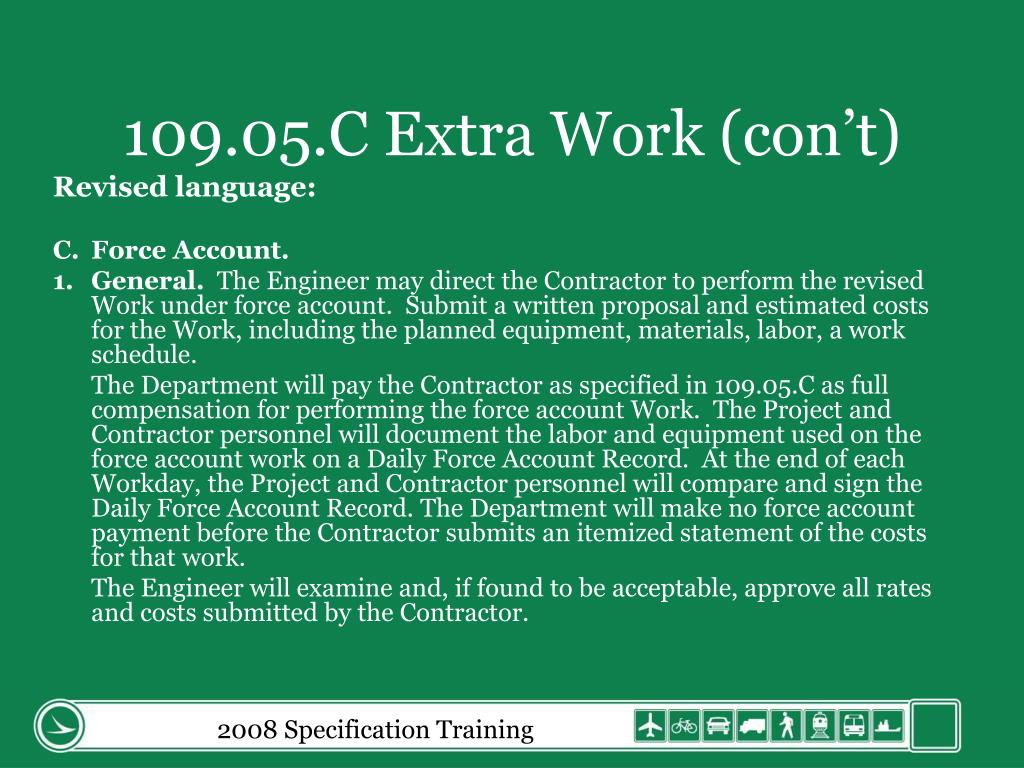 109.05.C Extra Work (con't)

Revised language:

C. Force Account.

1. General. The Engineer may direct the Contractor to perform the revised Work under force account. Submit a written proposal and estimated costs for the Work, including the planned equipment, materials, labor, a work schedule.

The Department will pay the Contractor as specified in 109.05.C as full compensation for performing the force account Work. The Project and Contractor personnel will document the labor and equipment used on the force account work on a Daily Force Account Record. At the end of each Workday, the Project and Contractor personnel will compare and sign the Daily Force Account Record. The Department will make no force account payment before the Contractor submits an itemized statement of the costs for that work.

The Engineer will examine and, if found to be acceptable, approve all rates and costs submitted by the Contractor.

2008 Specification Training